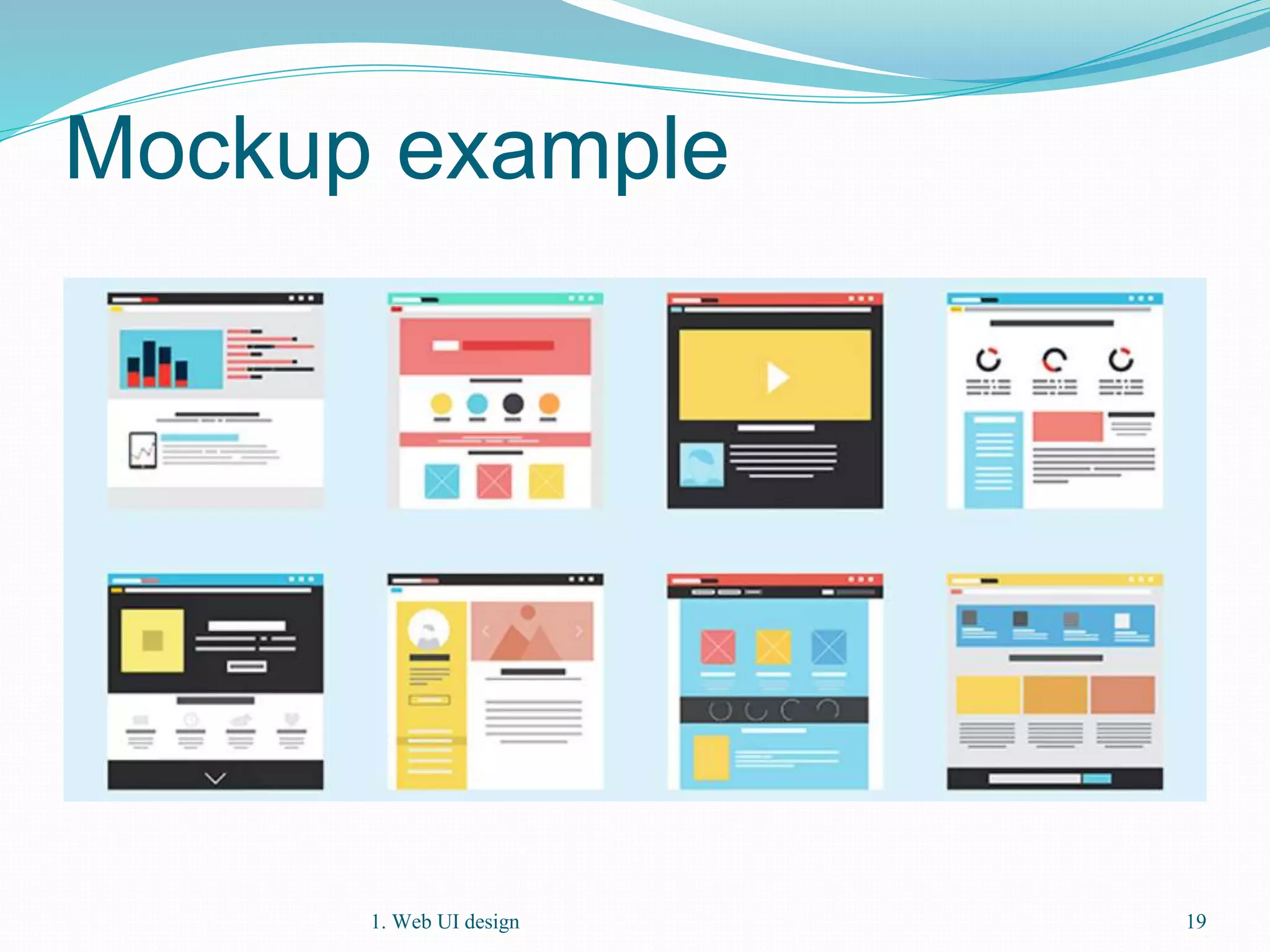 Mockup example

1. Web UI design

19